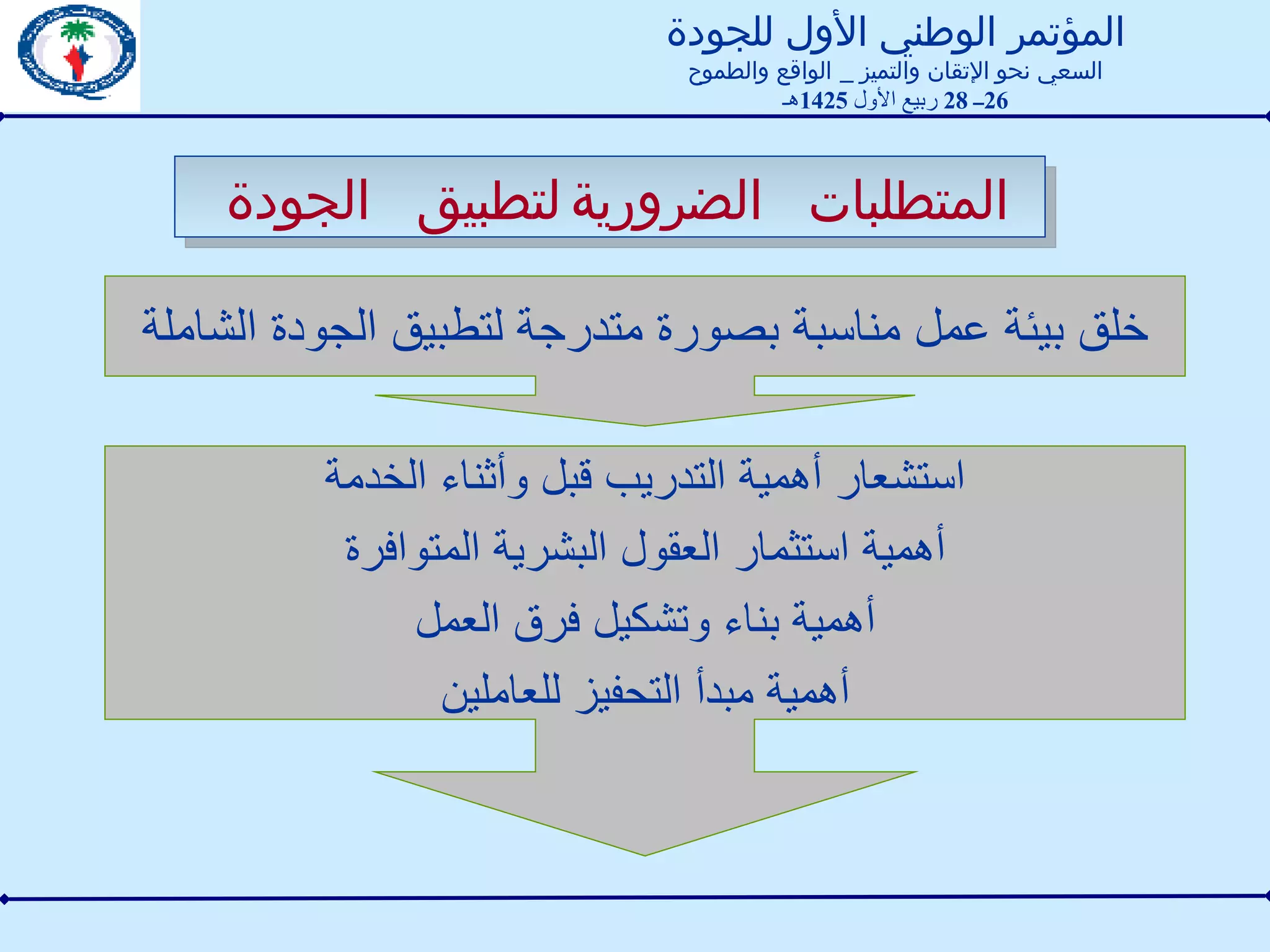 المؤتمر الوطني الأول للجودة
السعي نحو الإتقان والتميز _ الواقع والطموح
26– 28 ربيع الأول 1425هـ

المتطلبات الضرورية لتطبيق الجودة

خلق بيئة عمل مناسبة بصورة متدرجة لتطبيق الجودة الشاملة

استشعار أهمية التدريب قبل وأثناء الخدمة
أهمية استثمار العقول البشرية المتوافرة
أهمية بناء وتشكيل فرق العمل
أهمية مبدأ التحفيز للعاملين